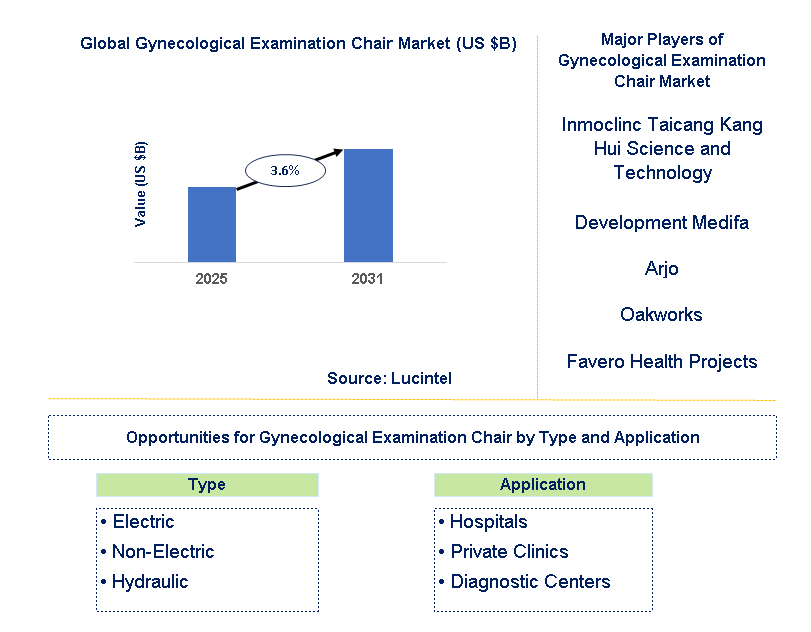 Global Gynecological Examination Chair Market (US $B)

Value (US $B)

3.6%

2025

2031

Source: Lucintel

Major Players of Gynecological Examination Chair Market

Inmoclinc Taicang Kang Hui Science and Technology

Development Medifa

Arjo

Oakworks

Favero Health Projects

Opportunities for Gynecological Examination Chair by Type and Application

Type

• Electric
• Non-Electric
• Hydraulic

Application

• Hospitals
• Private Clinics
• Diagnostic Centers